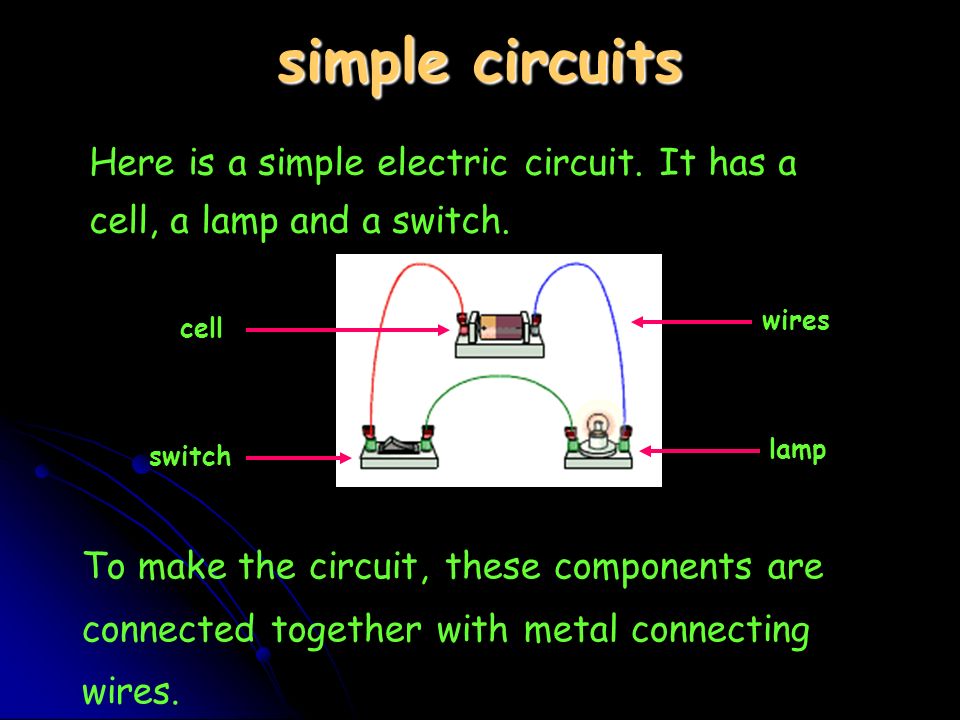 simple circuits

Here is a simple electric circuit. It has a cell, a lamp and a switch.

cell

wires

switch

lamp

To make the circuit, these components are connected together with metal connecting wires.